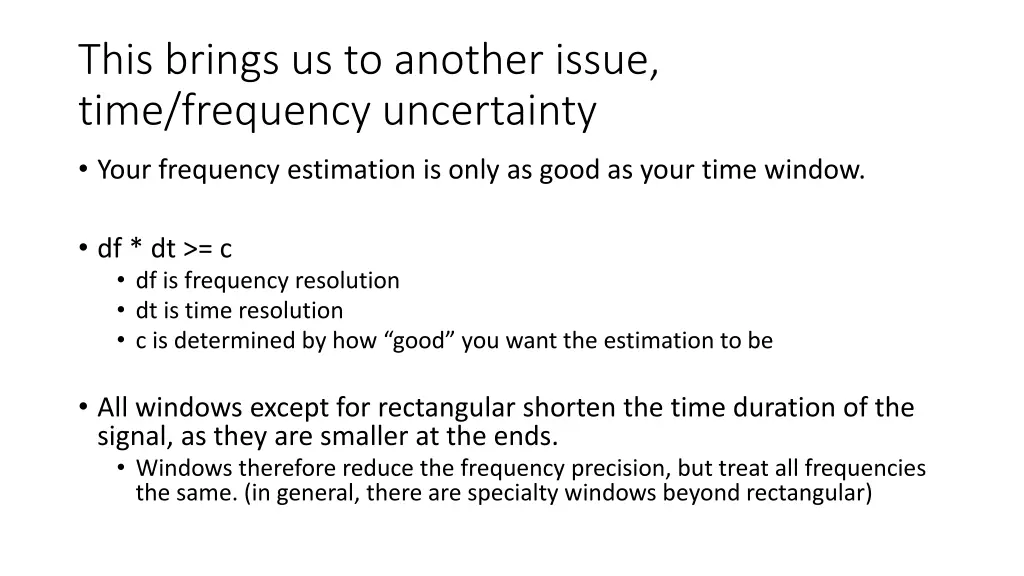 This brings us to another issue, time/frequency uncertainty

• Your frequency estimation is only as good as your time window.

• df * dt >= c
  • df is frequency resolution
  • dt is time resolution
  • c is determined by how “good” you want the estimation to be

• All windows except for rectangular shorten the time duration of the signal, as they are smaller at the ends.
  • Windows therefore reduce the frequency precision, but treat all frequencies the same. (in general, there are specialty windows beyond rectangular)